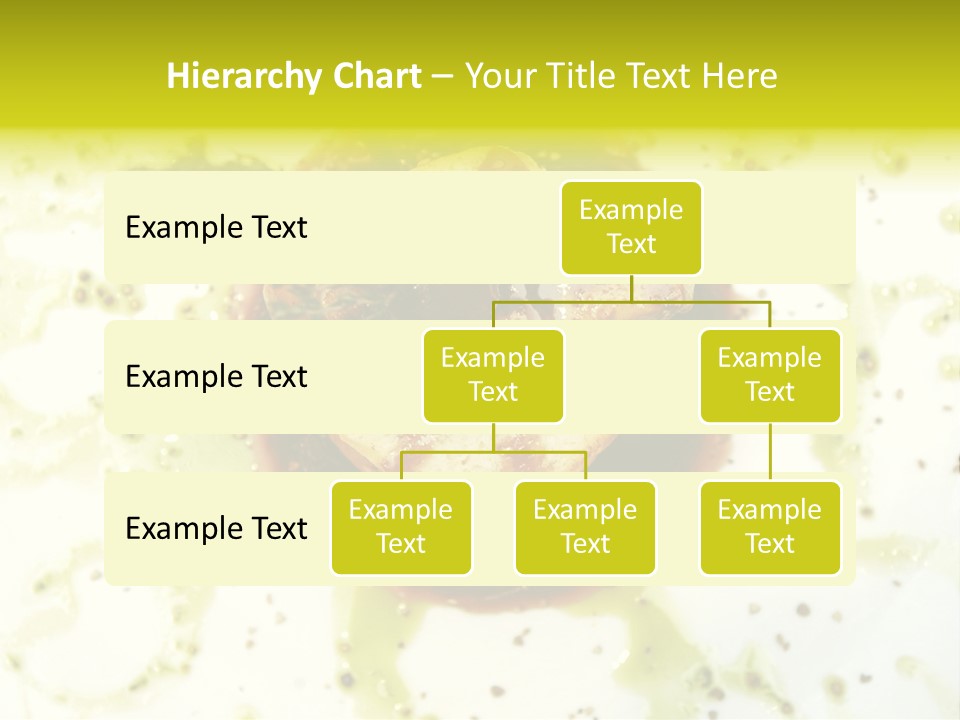 Hierarchy Chart – Your Title Text Here

Example Text

Example Text

Example Text

Example Text

Example Text

Example Text

Example Text

Example Text

Example Text